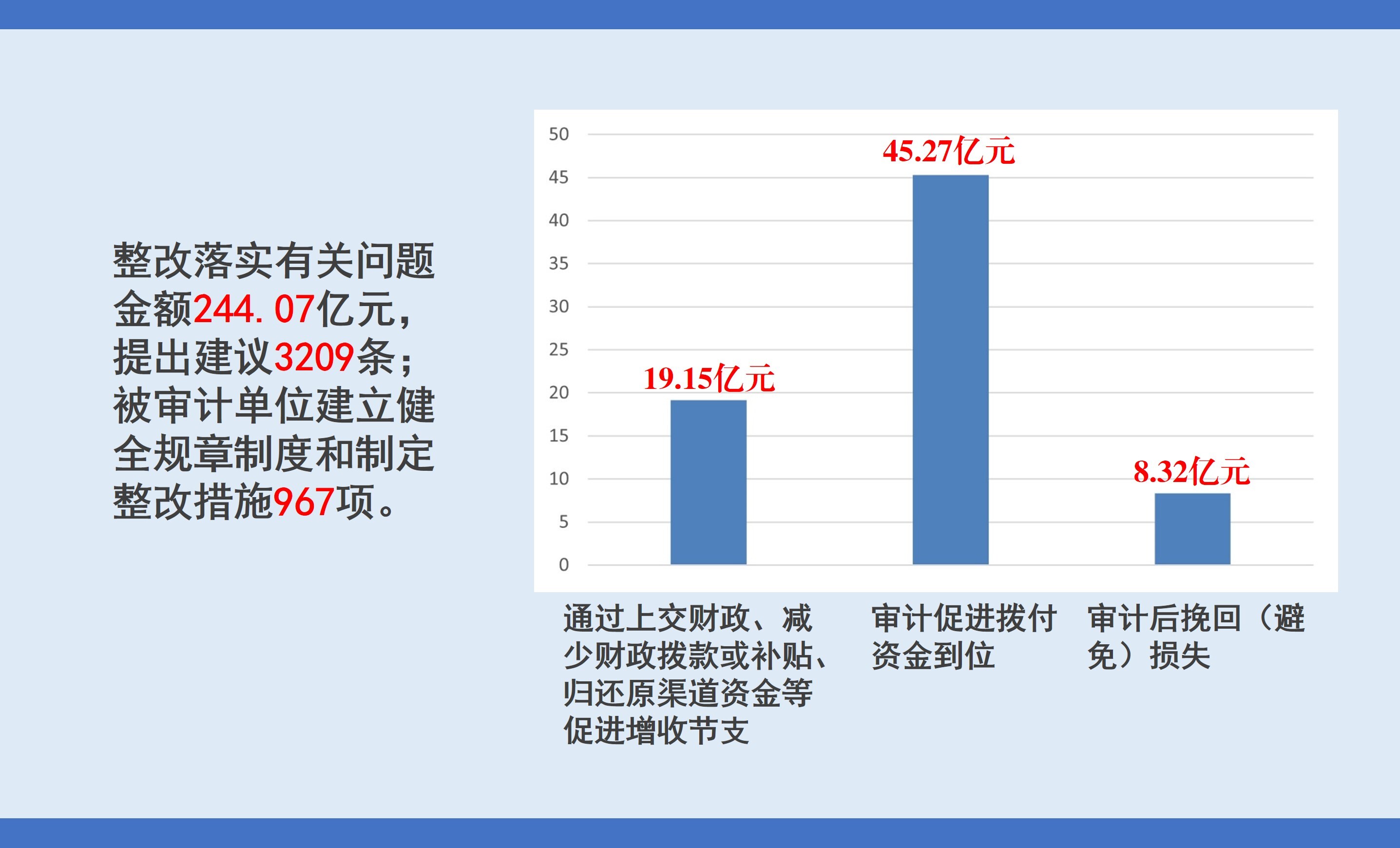 整改落实有关问题金额244. 07亿元，提出建议3209条；被审计单位建立健全规章制度和制定整改措施967项。

50
45
40
35
30
25
20
15
10
5
0

19.15亿元
45.27亿元
8.32亿元

通过上交财政、减少财政拨款或补贴、归还原渠道资金等促进增收节支

审计促进拨付资金到位

审计后挽回（避免）损失